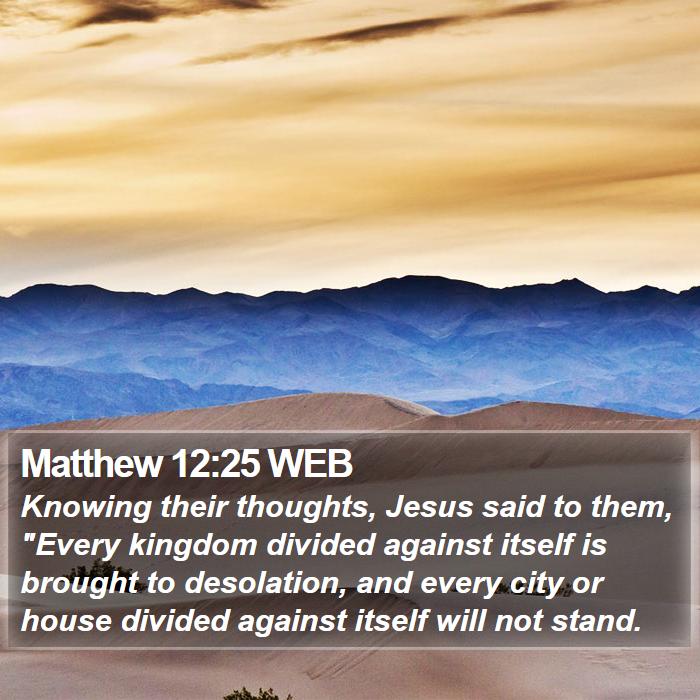 Matthew 12:25 WEB

Knowing their thoughts, Jesus said to them, "Every kingdom divided against itself is brought to desolation, and every city or house divided against itself will not stand.